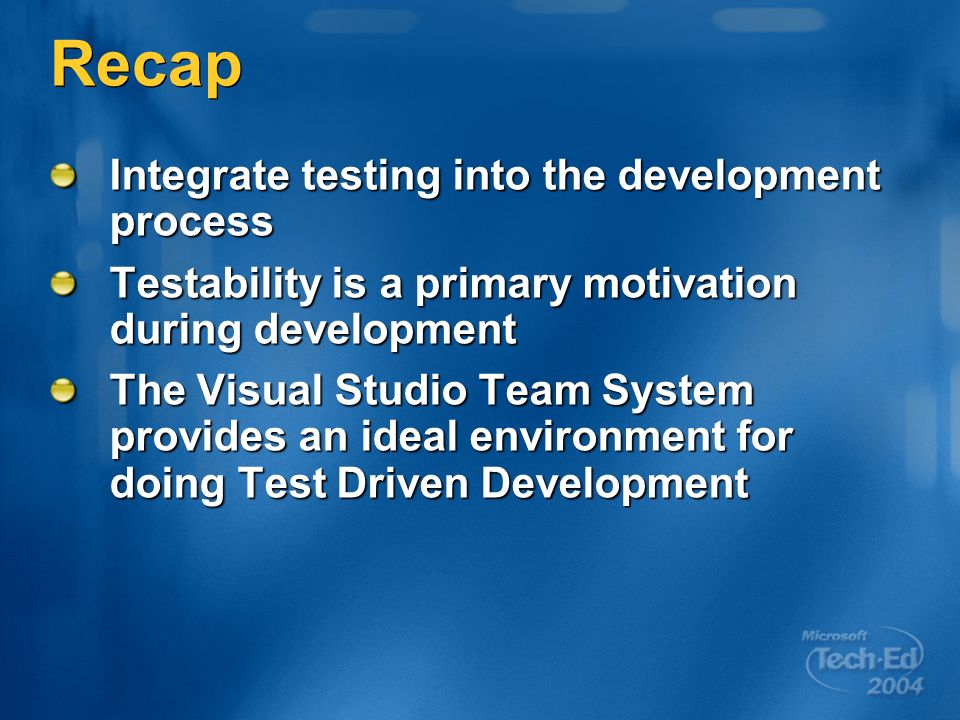 Recap

Integrate testing into the development process

Testability is a primary motivation during development

The Visual Studio Team System provides an ideal environment for doing Test Driven Development

Microsoft
Tech·Ed
2004